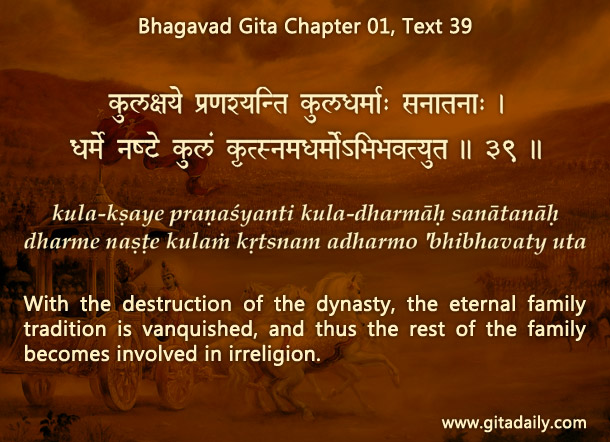 Bhagavad Gita Chapter 01, Text 39

कुलक्षये प्रणश्यन्ति कुलधर्माः सनातनाः ।
धर्मे नष्टे कुलं कृत्स्नमधर्मोऽभिभवत्युत ॥ ३९ ॥

kula-kṣaye praṇaśyanti kula-dharmāḥ sanātanāḥ
dharme naṣṭe kulaṁ kṛtsnam adharmo 'bhibhavaty uta

With the destruction of the dynasty, the eternal family tradition is vanquished, and thus the rest of the family becomes involved in irreligion.

www.gitadaily.com